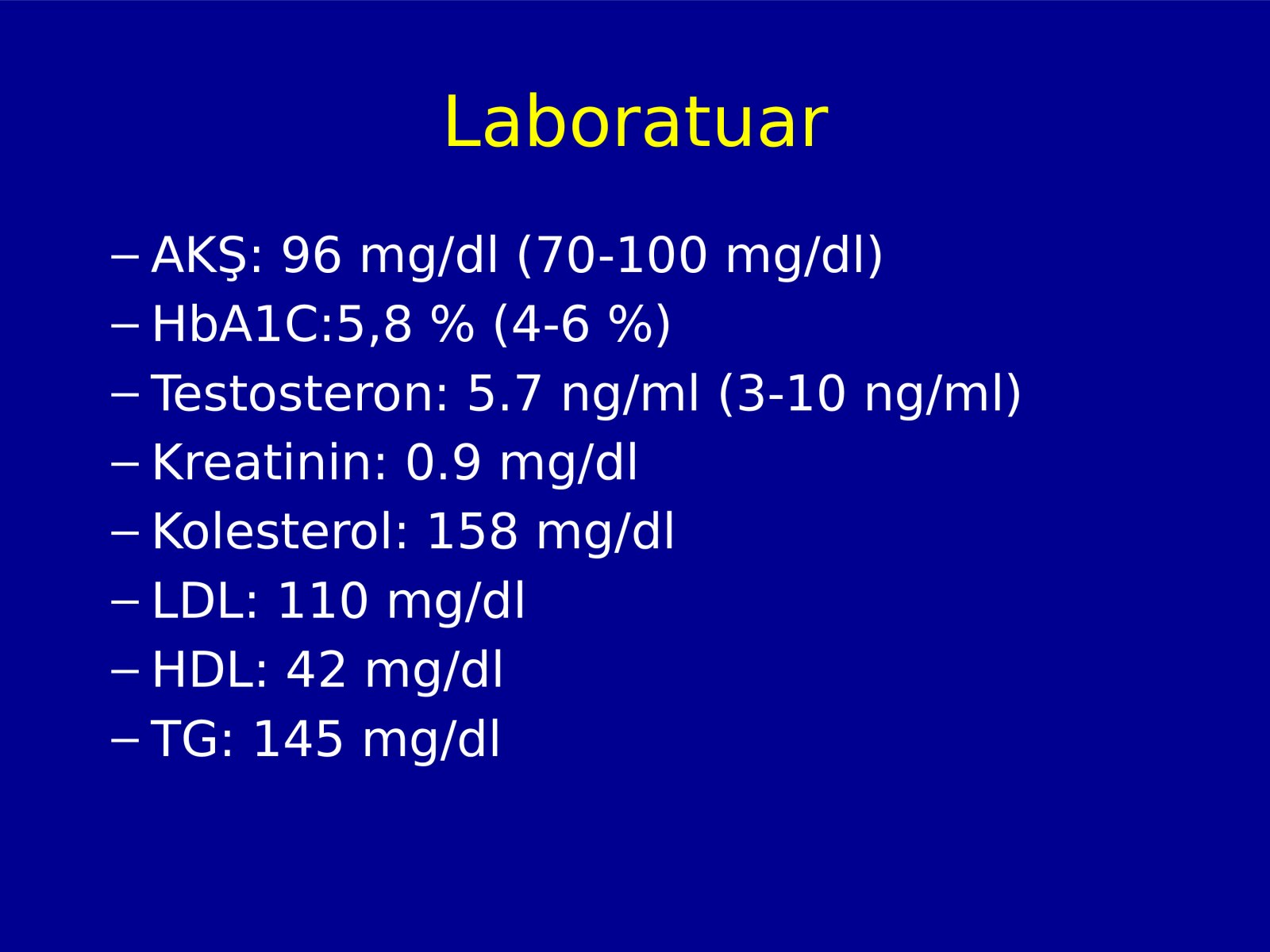 Laboratuar

– AKŞ: 96 mg/dl (70-100 mg/dl)
– HbA1C:5,8 % (4-6 %)
– Testosteron: 5.7 ng/ml (3-10 ng/ml)
– Kreatinin: 0.9 mg/dl
– Kolesterol: 158 mg/dl
– LDL: 110 mg/dl
– HDL: 42 mg/dl
– TG: 145 mg/dl